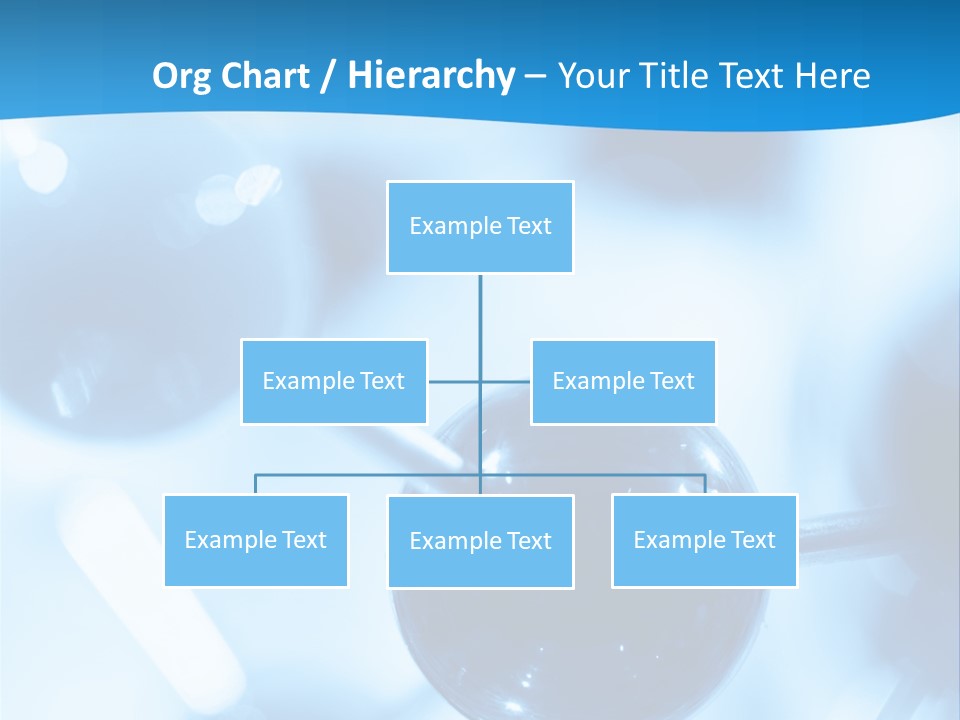 Org Chart / Hierarchy – Your Title Text Here

Example Text

Example Text

Example Text

Example Text

Example Text

Example Text